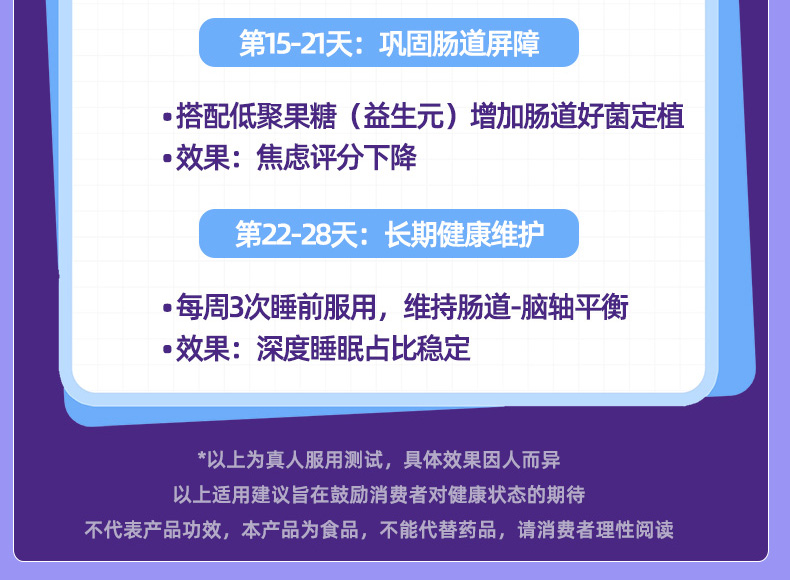 第15-21天：巩固肠道屏障

•搭配低聚果糖（益生元）增加肠道好菌定植
•效果：焦虑评分下降

第22-28天：长期健康维护

•每周3次睡前服用，维持肠道-脑轴平衡
•效果：深度睡眠占比稳定

*以上为真人服用测试，具体效果因人而异
以上适用建议旨在鼓励消费者对健康状态的期待
不代表产品功效，本产品为食品，不能代替药品，请消费者理性阅读